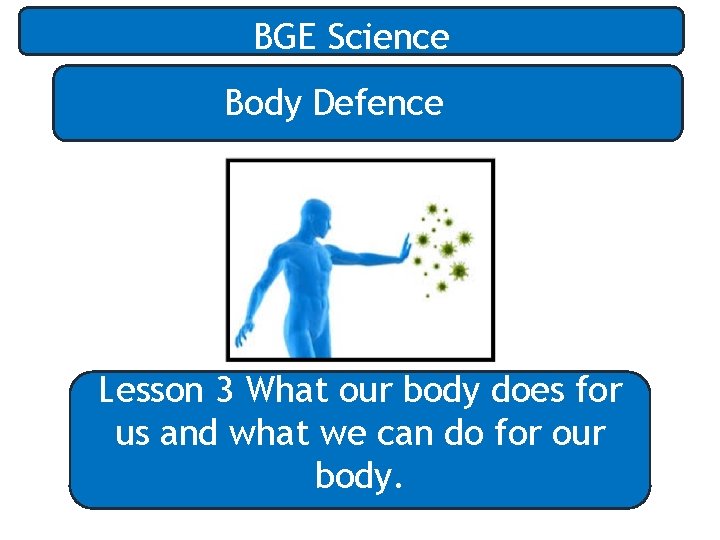 BGE Science

Body Defence

Lesson 3 What our body does for us and what we can do for our body.